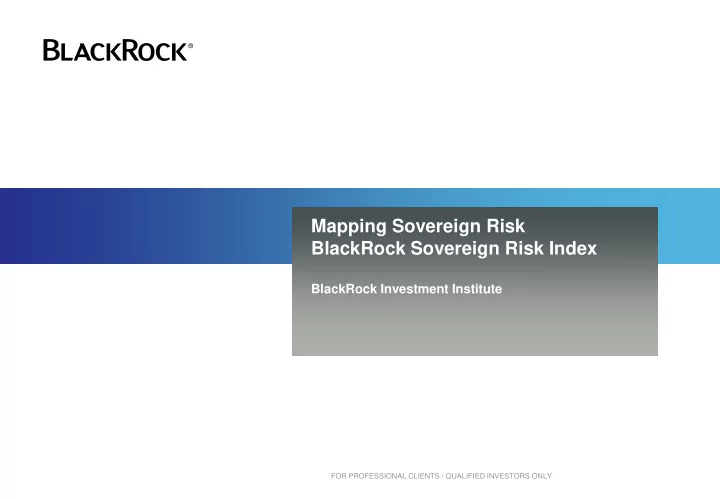 BLACKROCK®

Mapping Sovereign Risk
BlackRock Sovereign Risk Index

BlackRock Investment Institute

FOR PROFESSIONAL CLIENTS / QUALIFIED INVESTORS ONLY